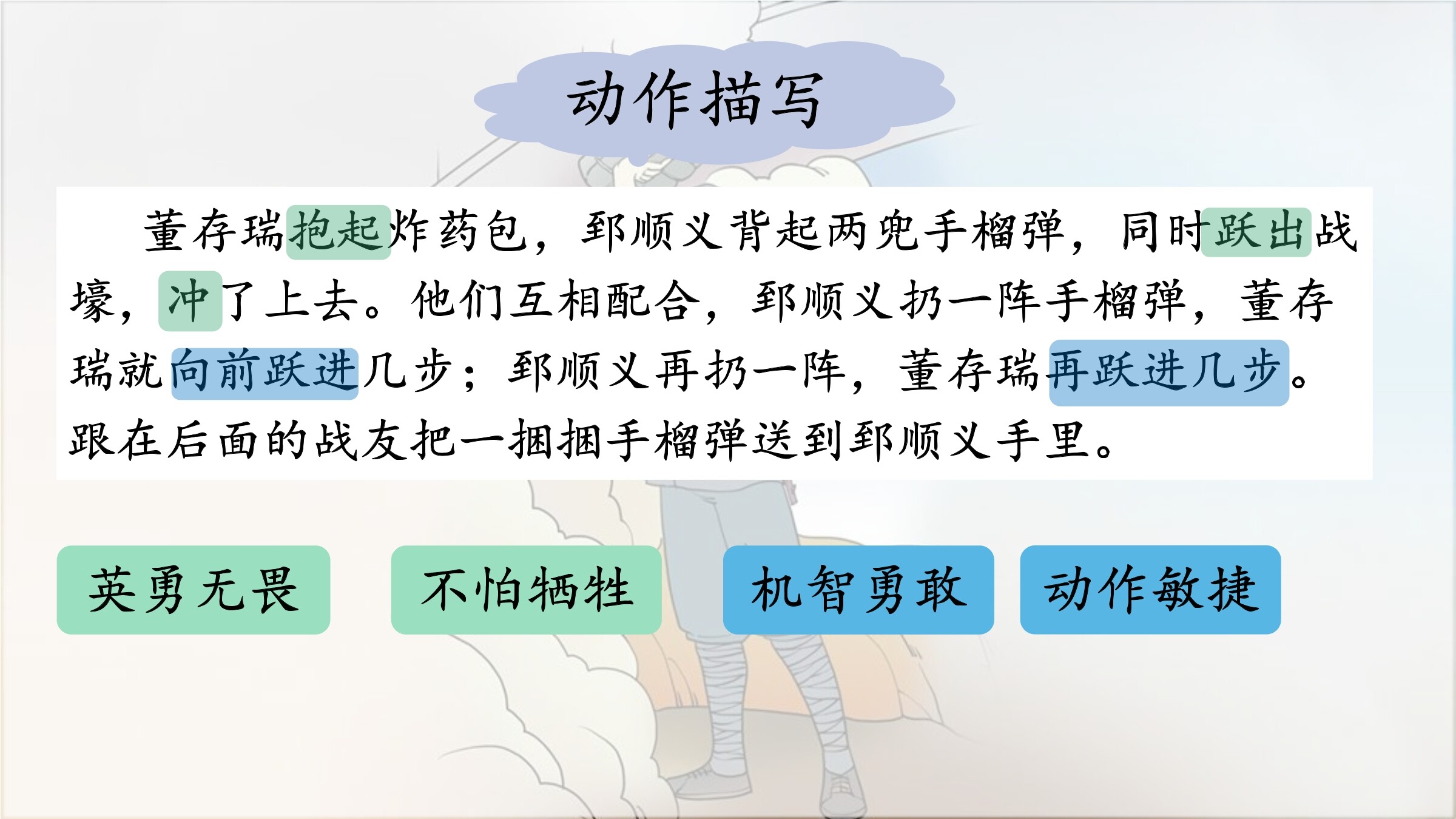 动作描写

董存瑞抱起炸药包，郅顺义背起两兜手榴弹，同时跃出战壕，冲了上去。他们互相配合，郅顺义扔一阵手榴弹，董存瑞就向前跃进几步；郅顺义再扔一阵，董存瑞再跃进几步。跟在后面的战友把一捆捆手榴弹送到郅顺义手里。

英勇无畏

不怕牺牲

机智勇敢

动作敏捷